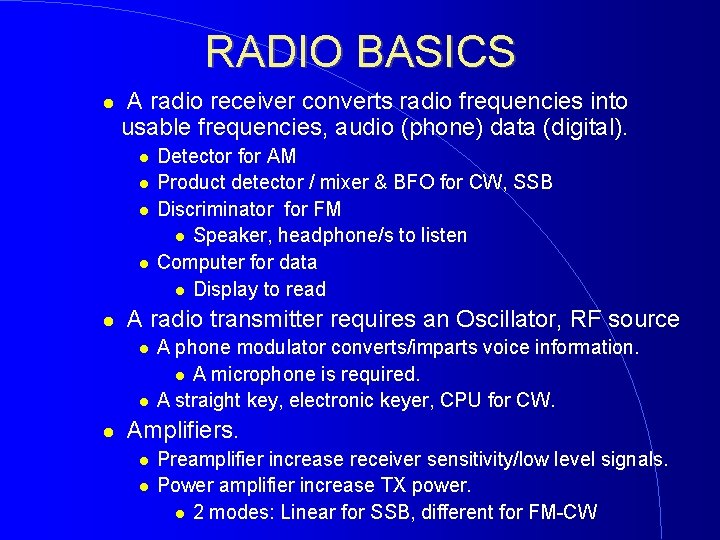 RADIO BASICS

- A radio receiver converts radio frequencies into usable frequencies, audio (phone) data (digital).
  - Detector for AM
  - Product detector / mixer & BFO for CW, SSB
  - Discriminator  for FM
    - Speaker, headphone/s to listen
  - Computer for data
    - Display to read
- A radio transmitter requires an Oscillator, RF source
  - A phone modulator converts/imparts voice information.
    - A microphone is required.
  - A straight key, electronic keyer, CPU for CW.
- Amplifiers.
  - Preamplifier increase receiver sensitivity/low level signals.
  - Power amplifier increase TX power.
    - 2 modes: Linear for SSB, different for FM-CW